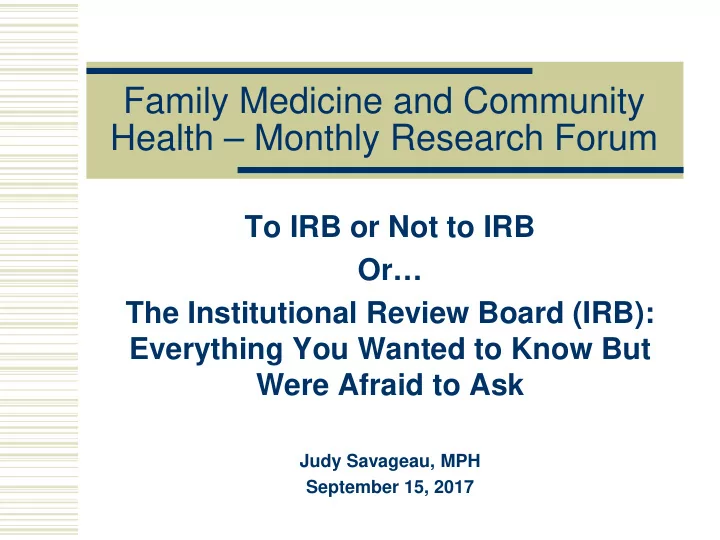 Family Medicine and Community Health – Monthly Research Forum

To IRB or Not to IRB
Or…
The Institutional Review Board (IRB): Everything You Wanted to Know But Were Afraid to Ask

Judy Savageau, MPH
September 15, 2017